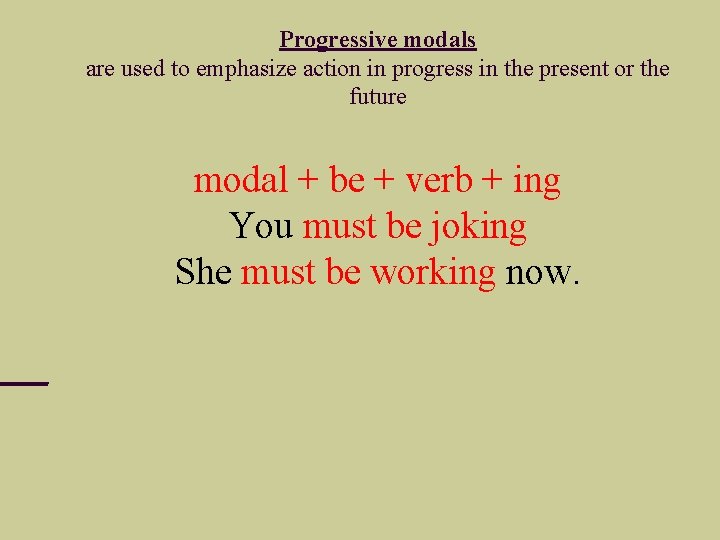 Progressive modals
are used to emphasize action in progress in the present or the future

modal + be + verb + ing
You must be joking
She must be working now.